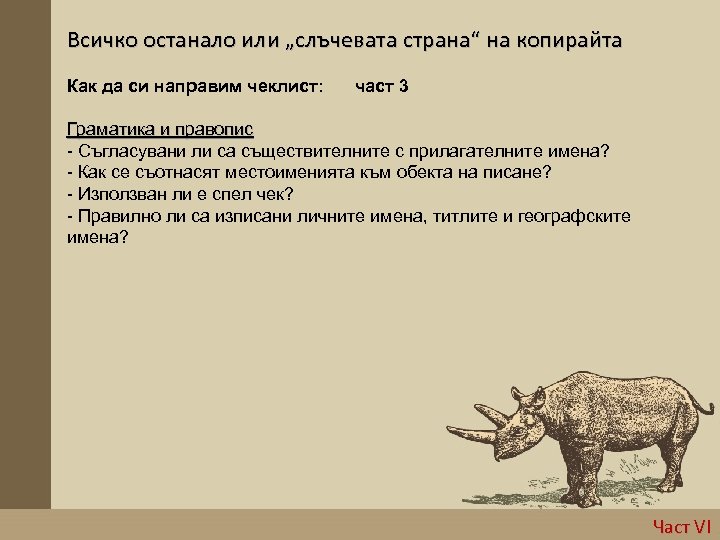 Всичко останало или „слъчевата страна“ на копирайта

Как да си направим чеклист: част 3

Граматика и правопис
- Съгласувани ли са съществителните с прилагателните имена?
- Как се съотнасят местоименията към обекта на писане?
- Използван ли е спел чек?
- Правилно ли са изписани личните имена, титлите и географските имена?

Част VI